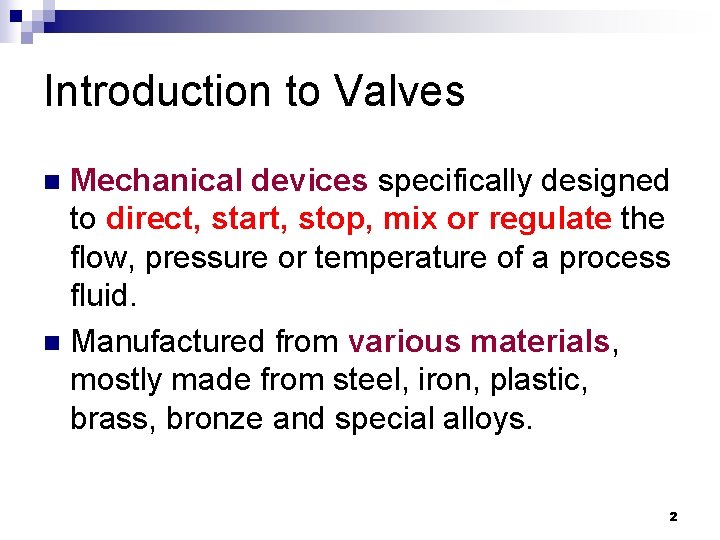 Introduction to Valves

Mechanical devices specifically designed to direct, start, stop, mix or regulate the flow, pressure or temperature of a process fluid.

Manufactured from various materials, mostly made from steel, iron, plastic, brass, bronze and special alloys.

2